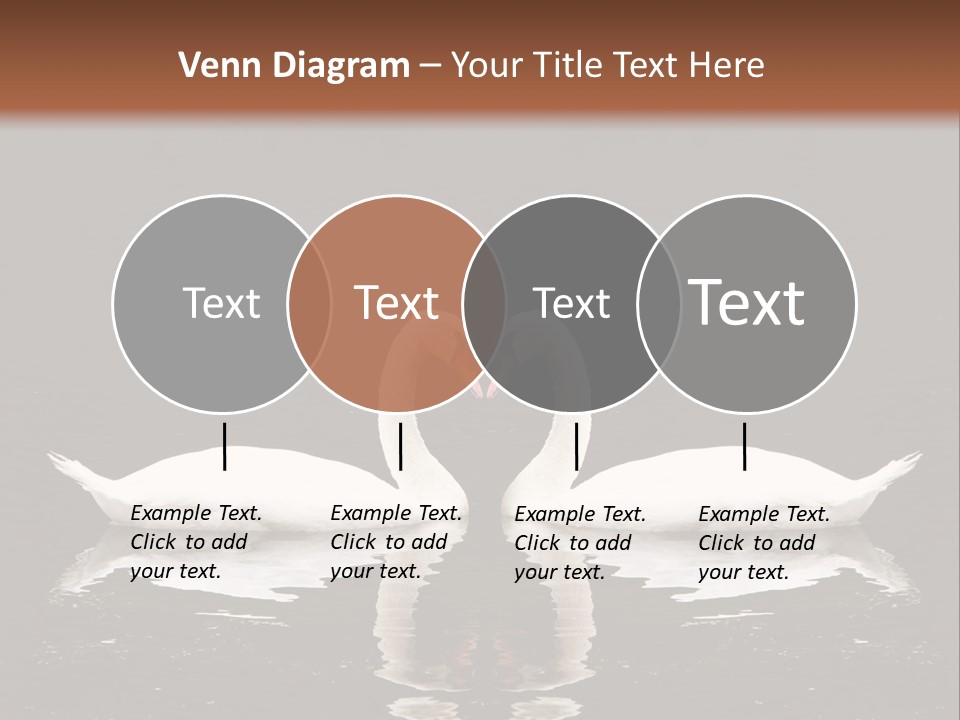 Venn Diagram – Your Title Text Here

Text

Text

Text

Text

Example Text. Click to add your text.

Example Text. Click to add your text.

Example Text. Click to add your text.

Example Text. Click to add your text.